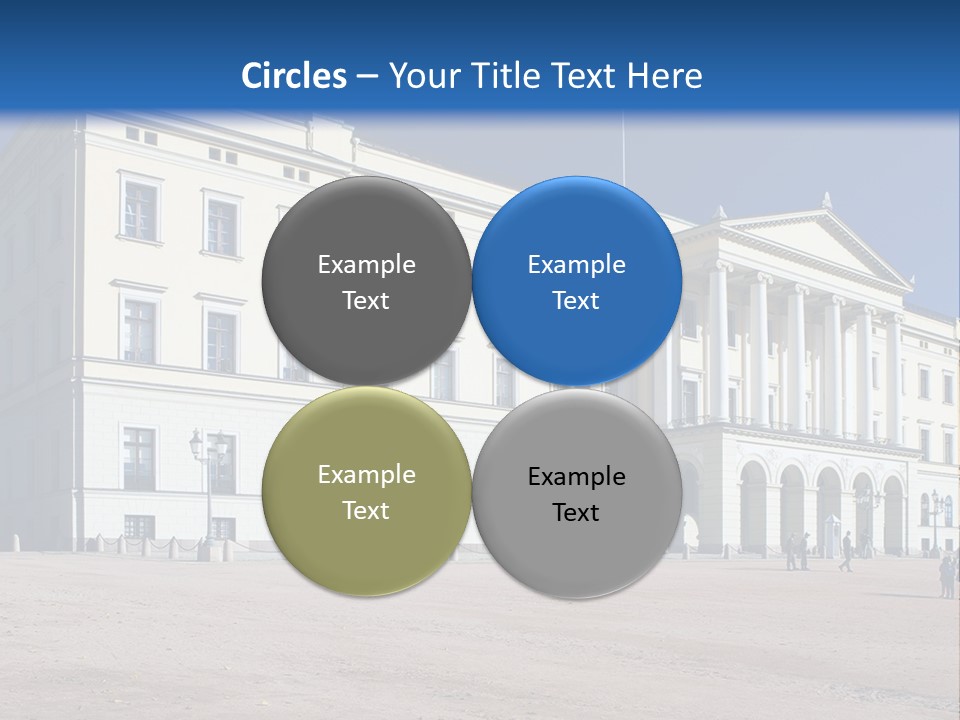 Circles – Your Title Text Here

Example Text

Example Text

Example Text

Example Text